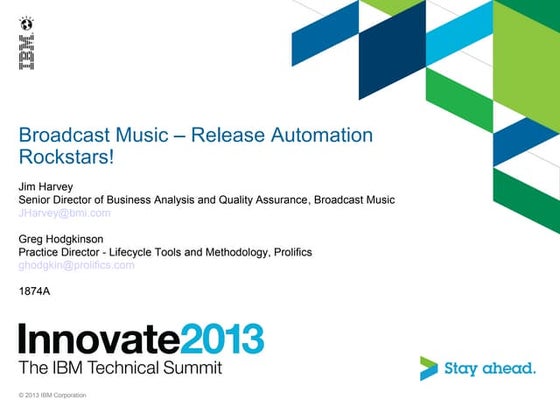 IBM

Broadcast Music – Release Automation Rockstars!

Jim Harvey
Senior Director of Business Analysis and Quality Assurance, Broadcast Music
JHarvey@bmi.com

Greg Hodgkinson
Practice Director - Lifecycle Tools and Methodology, Prolifics
ghodgkin@prolifics.com

1874A

Innovate2013
The IBM Technical Summit

Stay ahead.

© 2013 IBM Corporation